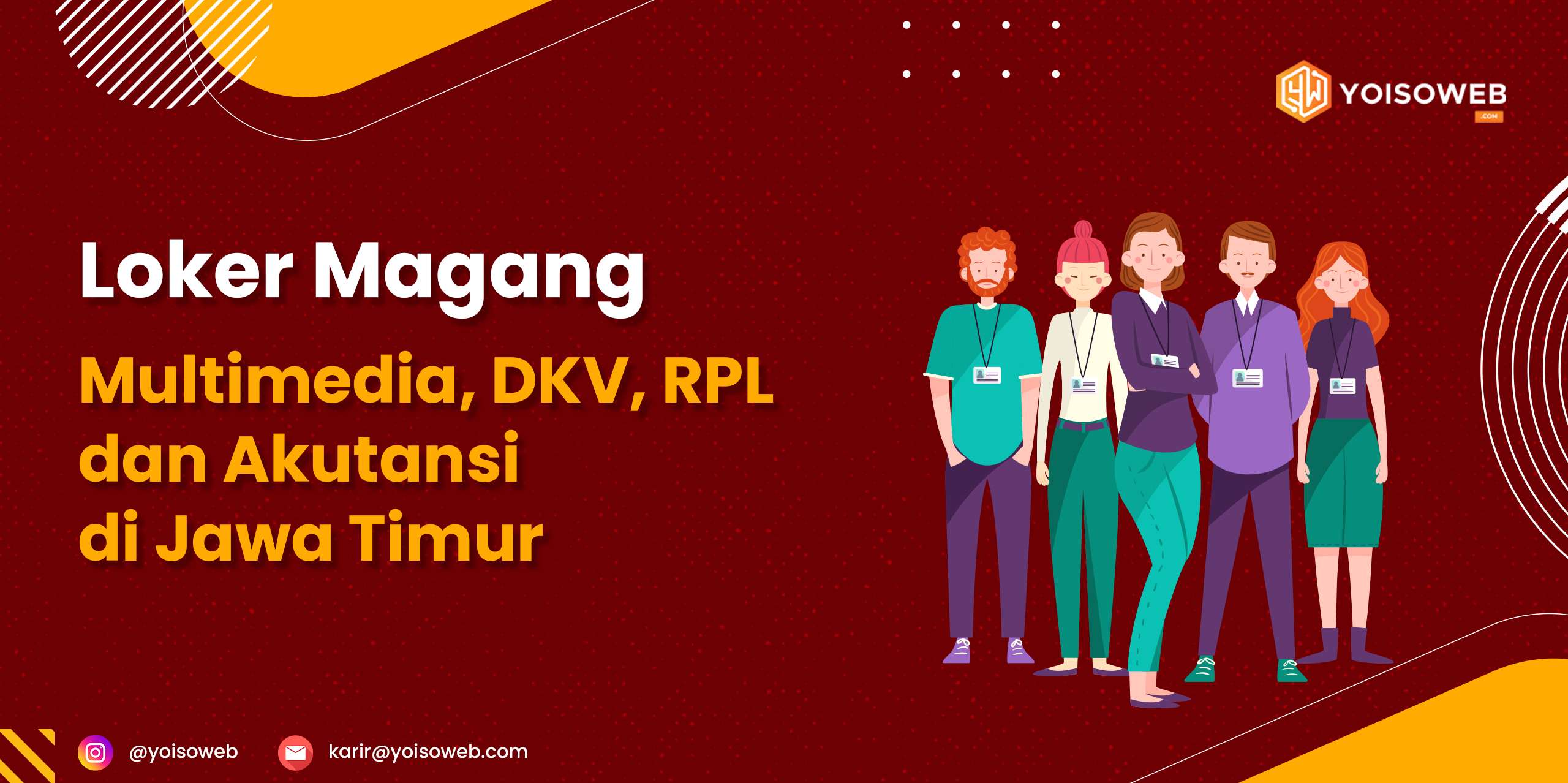 YOISOWEB
.COM

Loker Magang

Multimedia, DKV, RPL dan Akutansi di Jawa Timur

@yoisoweb karir@yoisoweb.com